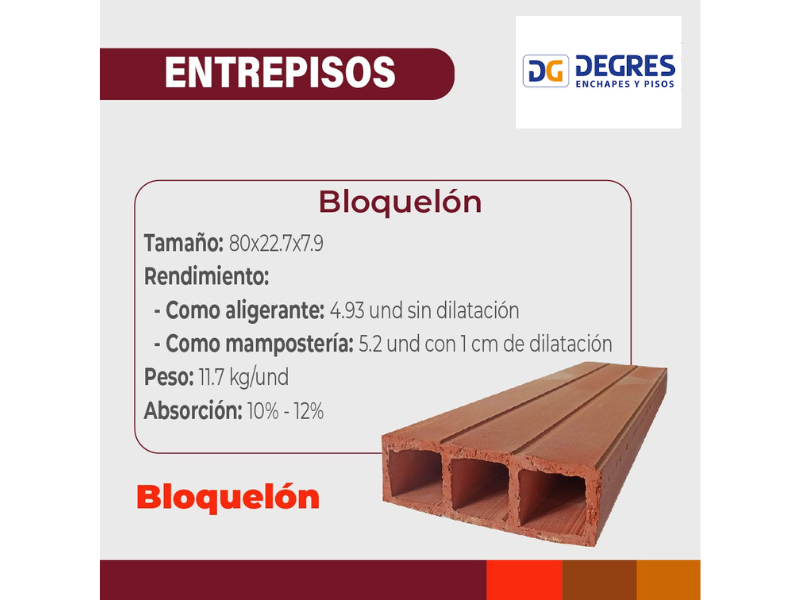 ENTREPISOS

DG DEGRES
ENCHAPES Y PISOS

Bloquelón

Tamaño: 80x22.7x7.9

Rendimiento:

- Como aligerante: 4.93 und sin dilatación

- Como mampostería: 5.2 und con 1 cm de dilatación

Peso: 11.7 kg/und

Absorción: 10% - 12%

Bloquelón